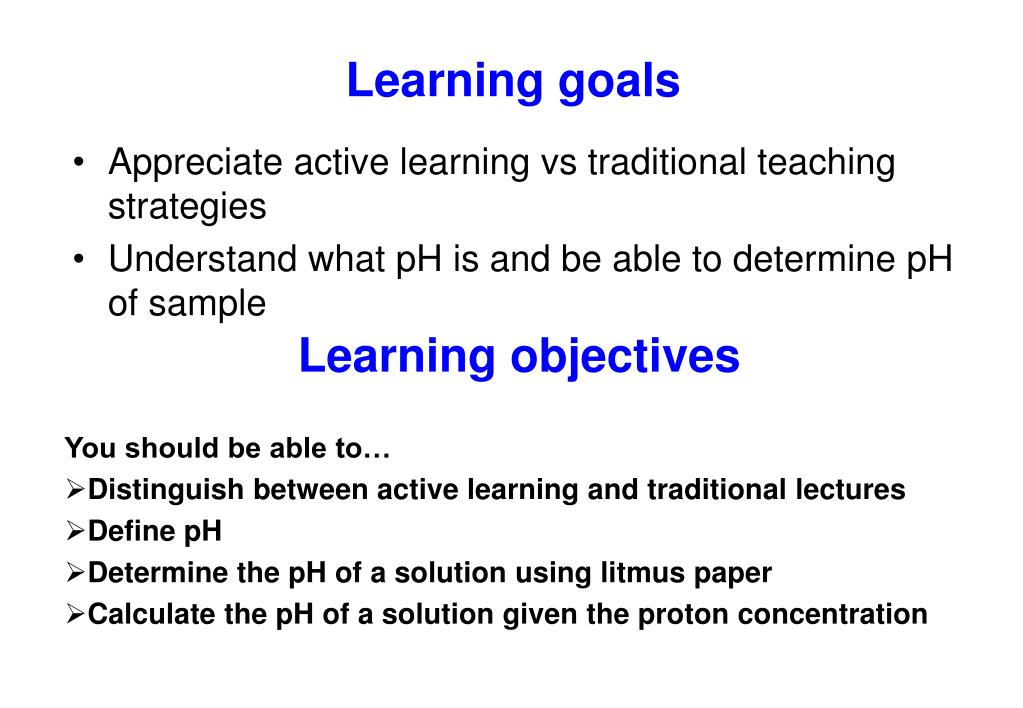 Learning goals

• Appreciate active learning vs traditional teaching strategies
• Understand what pH is and be able to determine pH of sample

Learning objectives

You should be able to…
➢Distinguish between active learning and traditional lectures
➢Define pH
➢Determine the pH of a solution using litmus paper
➢Calculate the pH of a solution given the proton concentration